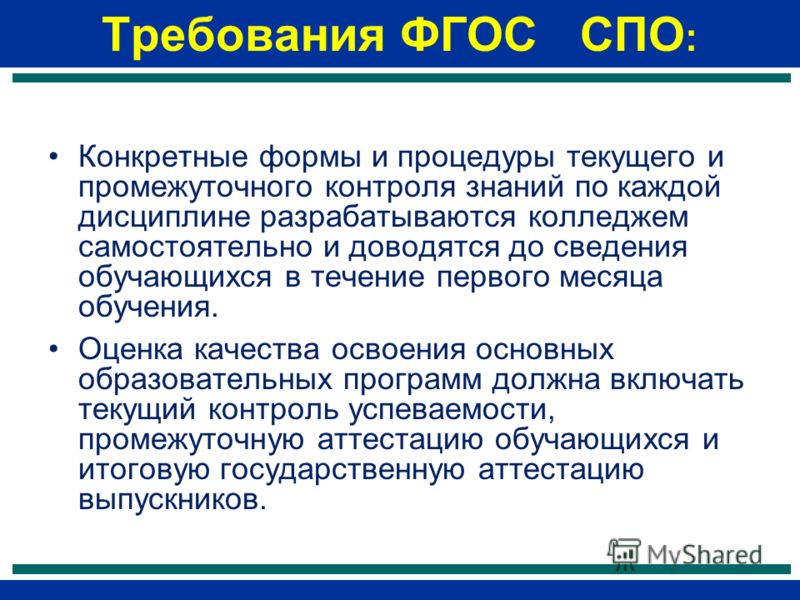 Требования ФГОС СПО:

• Конкретные формы и процедуры текущего и промежуточного контроля знаний по каждой дисциплине разрабатываются колледжем самостоятельно и доводятся до сведения обучающихся в течение первого месяца обучения.

• Оценка качества освоения основных образовательных программ должна включать текущий контроль успеваемости, промежуточную аттестацию обучающихся и итоговую государственную аттестацию выпускников.

MyShared